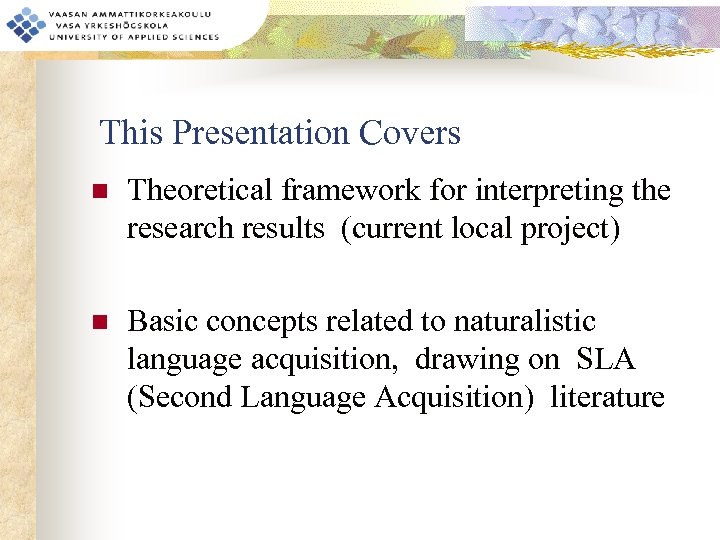 VAASAN AMMATTIKORKEAKOULU
VASA YRKESHÖGSKOLA
UNIVERSITY OF APPLIED SCIENCES

This Presentation Covers

Theoretical framework for interpreting the research results (current local project)

Basic concepts related to naturalistic language acquisition, drawing on SLA (Second Language Acquisition) literature